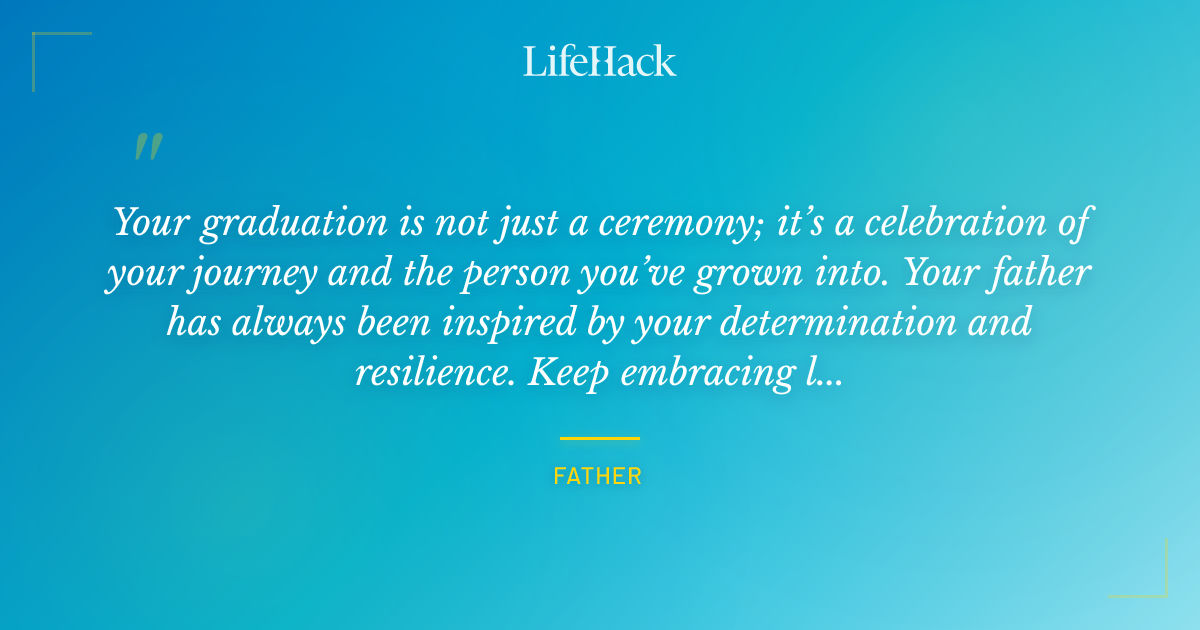 LifeHack

"

Your graduation is not just a ceremony; it's a celebration of your journey and the person you've grown into. Your father has always been inspired by your determination and resilience. Keep embracing l...

FATHER